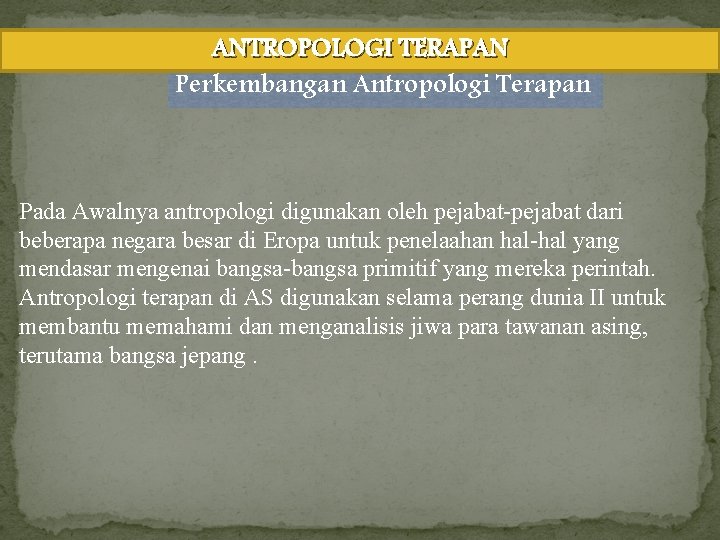 ANTROPOLOGI TERAPAN

Perkembangan Antropologi Terapan

Pada Awalnya antropologi digunakan oleh pejabat-pejabat dari beberapa negara besar di Eropa untuk penelaahan hal-hal yang mendasar mengenai bangsa-bangsa primitif yang mereka perintah. Antropologi terapan di AS digunakan selama perang dunia II untuk membantu memahami dan menganalisis jiwa para tawanan asing, terutama bangsa jepang .